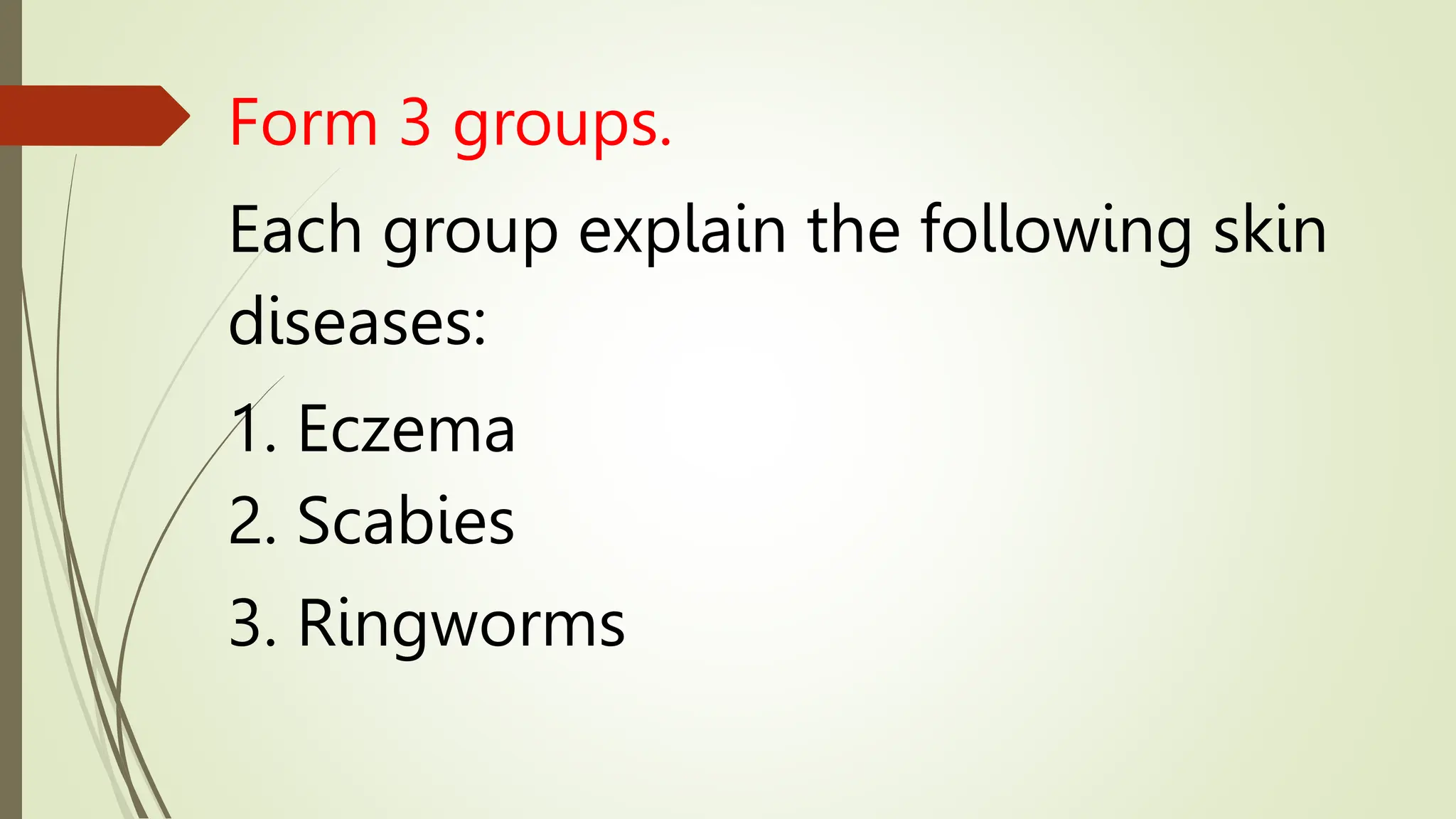 Form 3 groups.

Each group explain the following skin diseases:

1. Eczema
2. Scabies
3. Ringworms